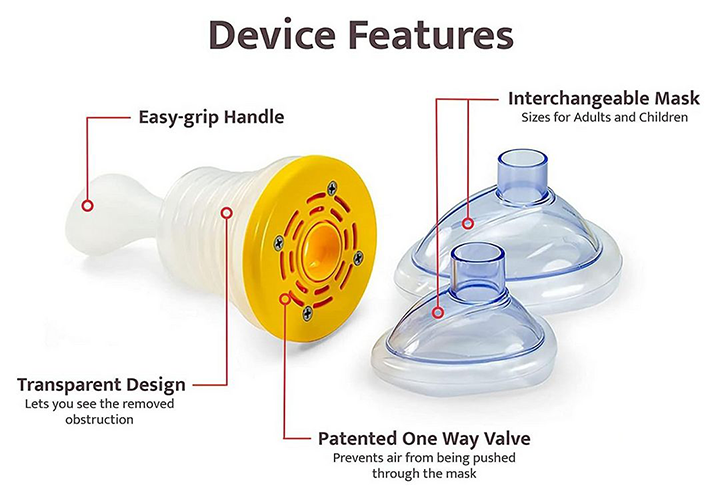 Device Features

Easy-grip Handle

Interchangeable Mask
Sizes for Adults and Children

Transparent Design
Lets you see the removed obstruction

Patented One Way Valve
Prevents air from being pushed through the mask